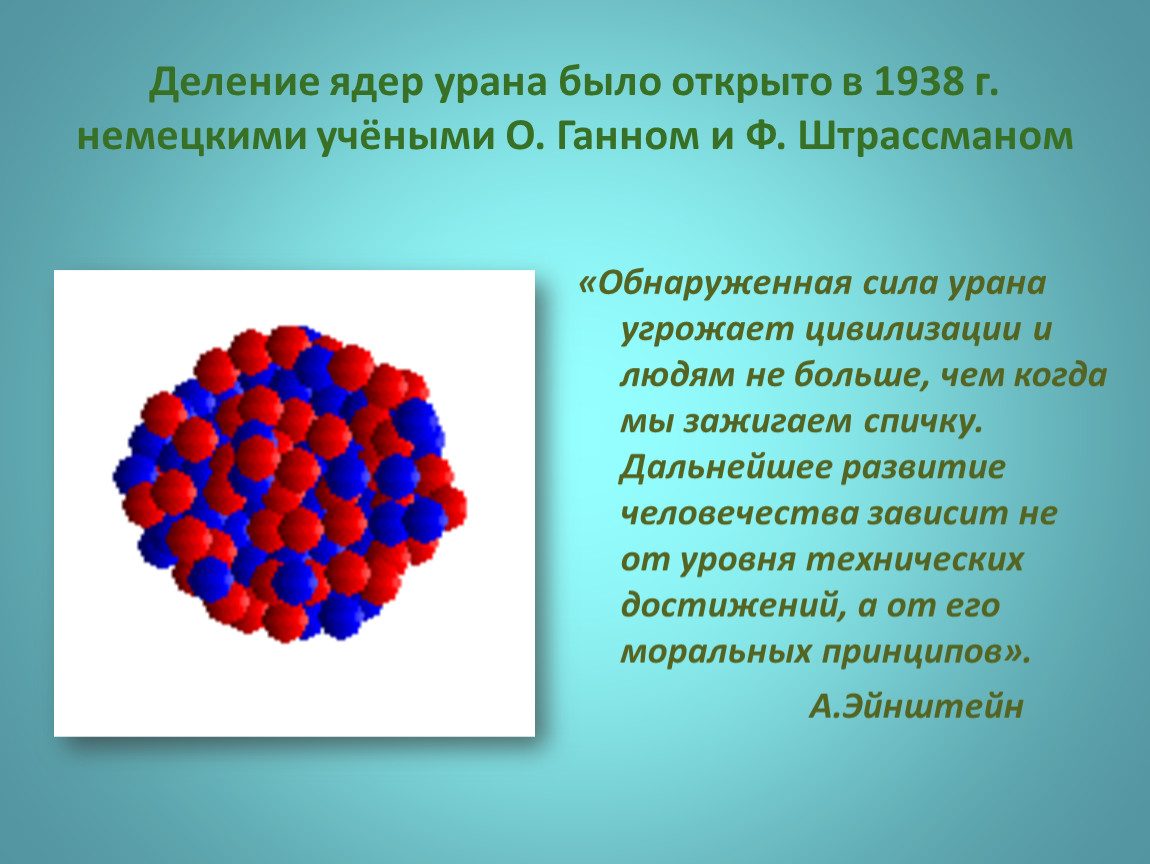 Деление ядер урана было открыто в 1938 г. немецкими учёными О. Ганном и Ф. Штрассманом

«Обнаруженная сила урана угрожает цивилизации и людям не больше, чем когда мы зажигаем спичку. Дальнейшее развитие человечества зависит не от уровня технических достижений, а от его моральных принципов».

А.Эйнштейн